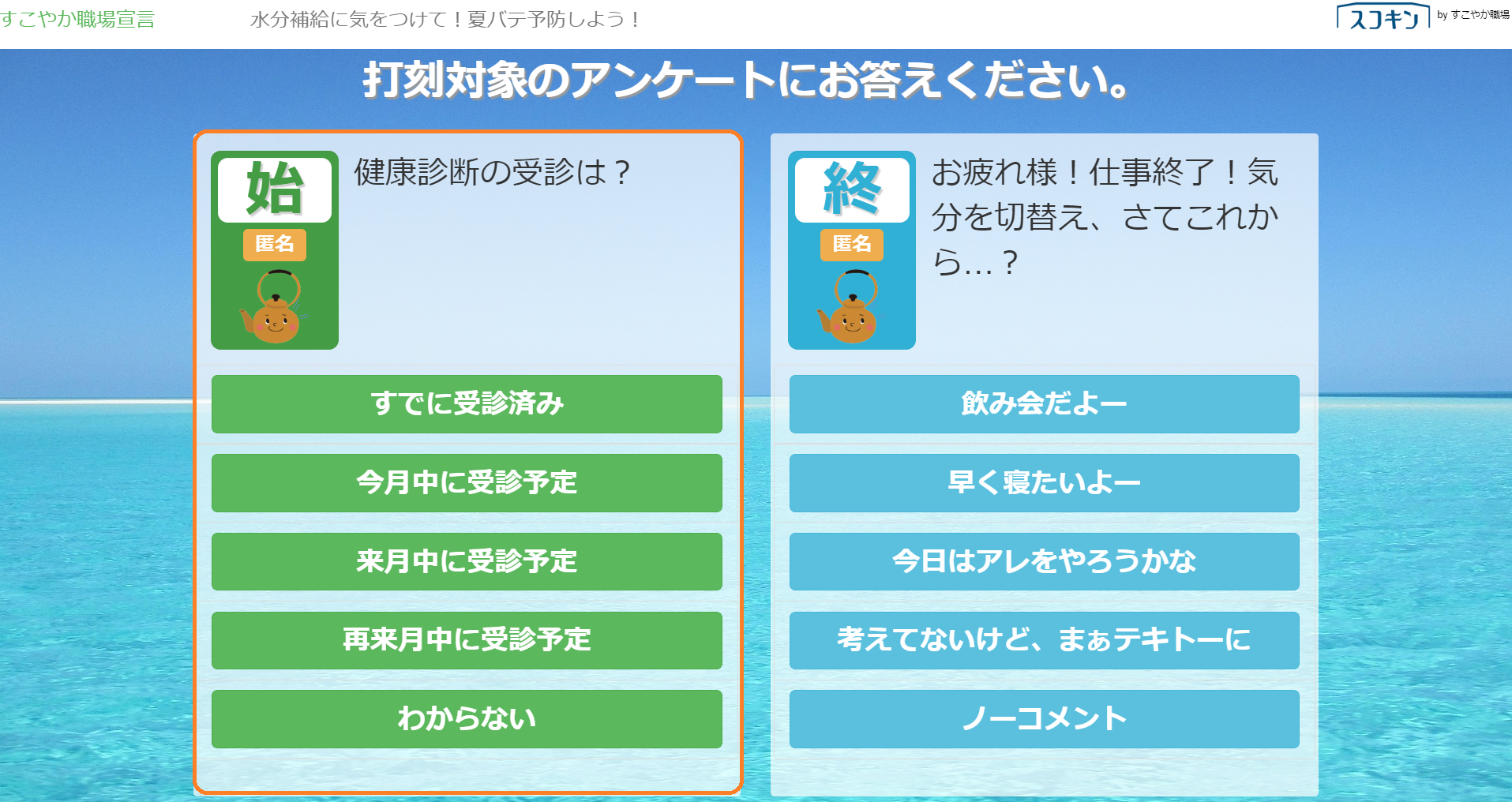 すこやか職場宣言

水分補給に気をつけて！夏バテ予防しよう！

スコキン by すこやか職場

打刻対象のアンケートにお答えください。

始

匿名

健康診断の受診は？

すでに受診済み

今月中に受診予定

来月中に受診予定

再来月中に受診予定

わからない

終

匿名

お疲れ様！仕事終了！気分を切替え、さてこれから…？

飲み会だよー

早く寝たいよー

今日はアレをやろうかな

考えてないけど、まぁテキトーに

ノーコメント